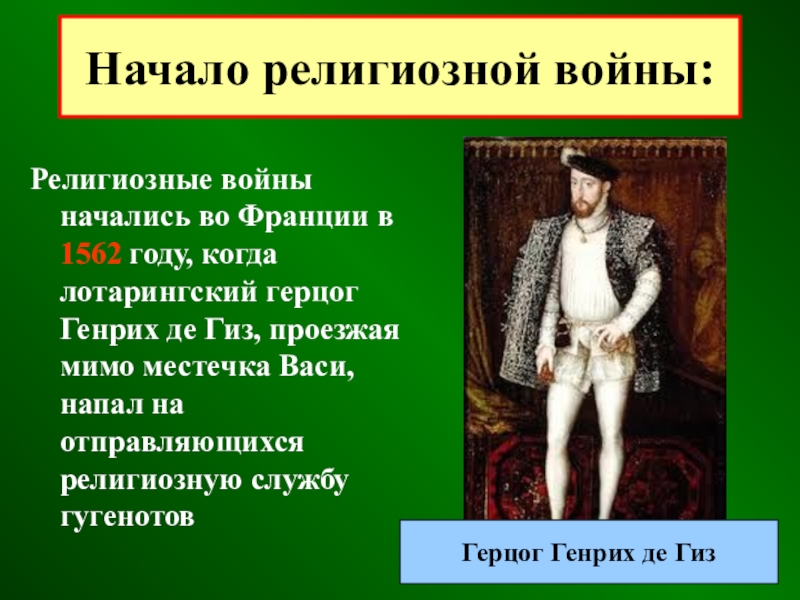 Начало религиозной войны:

Религиозные войны начались во Франции в 1562 году, когда лотарингский герцог Генрих де Гиз, проезжая мимо местечка Васи, напал на отправляющихся религиозную службу гугенотов

Герцог Генрих де Гиз